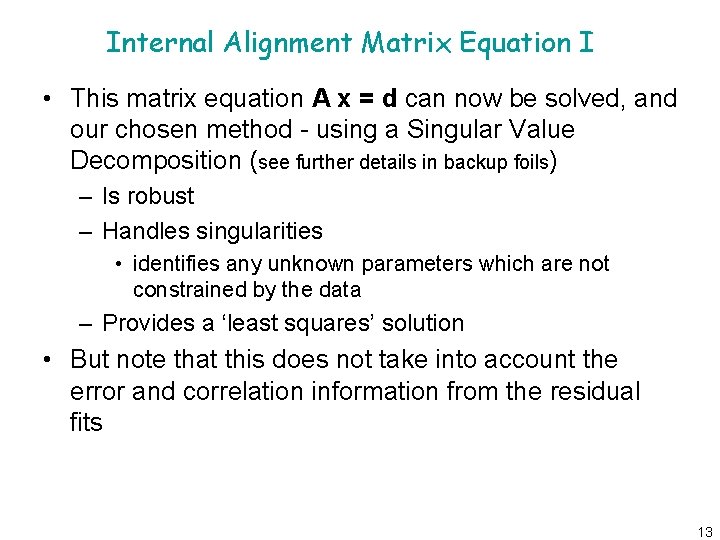 Internal Alignment Matrix Equation I

• This matrix equation **A x = d** can now be solved, and our chosen method - using a Singular Value Decomposition (see further details in backup foils)

– Is robust

– Handles singularities

• identifies any unknown parameters which are not constrained by the data

– Provides a 'least squares' solution

• But note that this does not take into account the error and correlation information from the residual fits

13